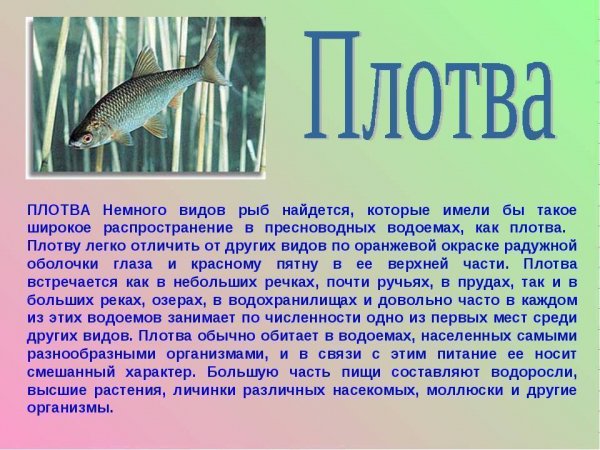 Плотва

ПЛОТВА Немного видов рыб найдется, которые имели бы такое широкое распространение в пресноводных водоемах, как плотва. Плотву легко отличить от других видов по оранжевой окраске радужной оболочки глаза и красному пятну в ее верхней части. Плотва встречается как в небольших речках, почти ручьях, в прудах, так и в больших реках, озерах, в водохранилищах и довольно часто в каждом из этих водоемов занимает по численности одно из первых мест среди других видов. Плотва обычно обитает в водоемах, населенных самыми разнообразными организмами, и в связи с этим питание ее носит смешанный характер. Большую часть пищи составляют водоросли, высшие растения, личинки различных насекомых, моллюски и другие организмы.